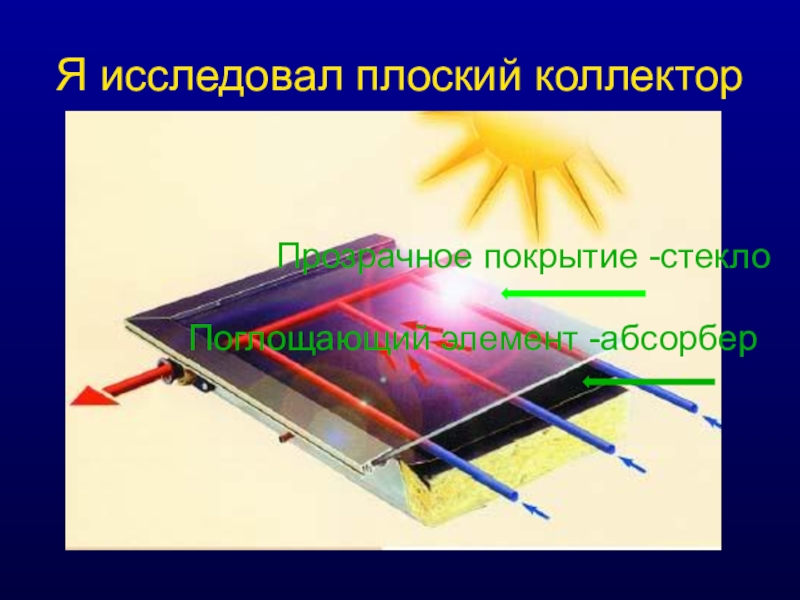 Я исследовал плоский коллектор

Прозрачное покрытие -стекло

Поглощающий элемент -абсорбер